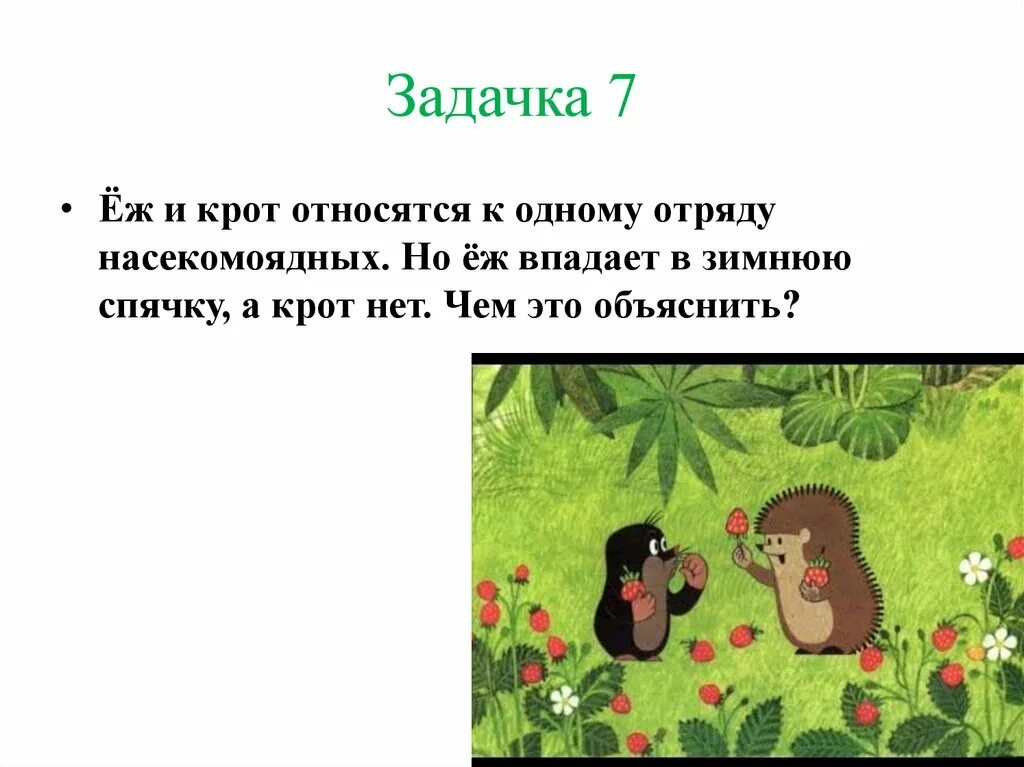 Задачка 7

• Ёж и крот относятся к одному отряду насекомоядных. Но ёж впадает в зимнюю спячку, а крот нет. Чем это объяснить?